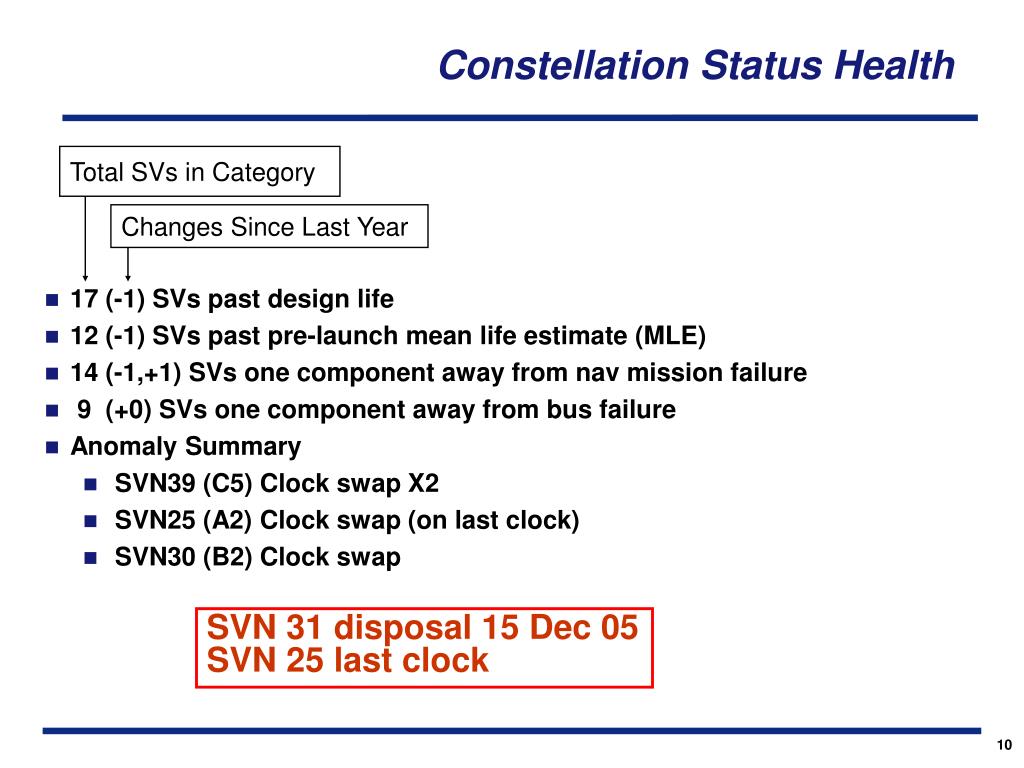 Constellation Status Health

Total SVs in Category

Changes Since Last Year

- 17 (-1) SVs past design life
- 12 (-1) SVs past pre-launch mean life estimate (MLE)
- 14 (-1,+1) SVs one component away from nav mission failure
- 9 (+0) SVs one component away from bus failure
- Anomaly Summary
  - SVN39 (C5) Clock swap X2
  - SVN25 (A2) Clock swap (on last clock)
  - SVN30 (B2) Clock swap

SVN 31 disposal 15 Dec 05
SVN 25 last clock

10